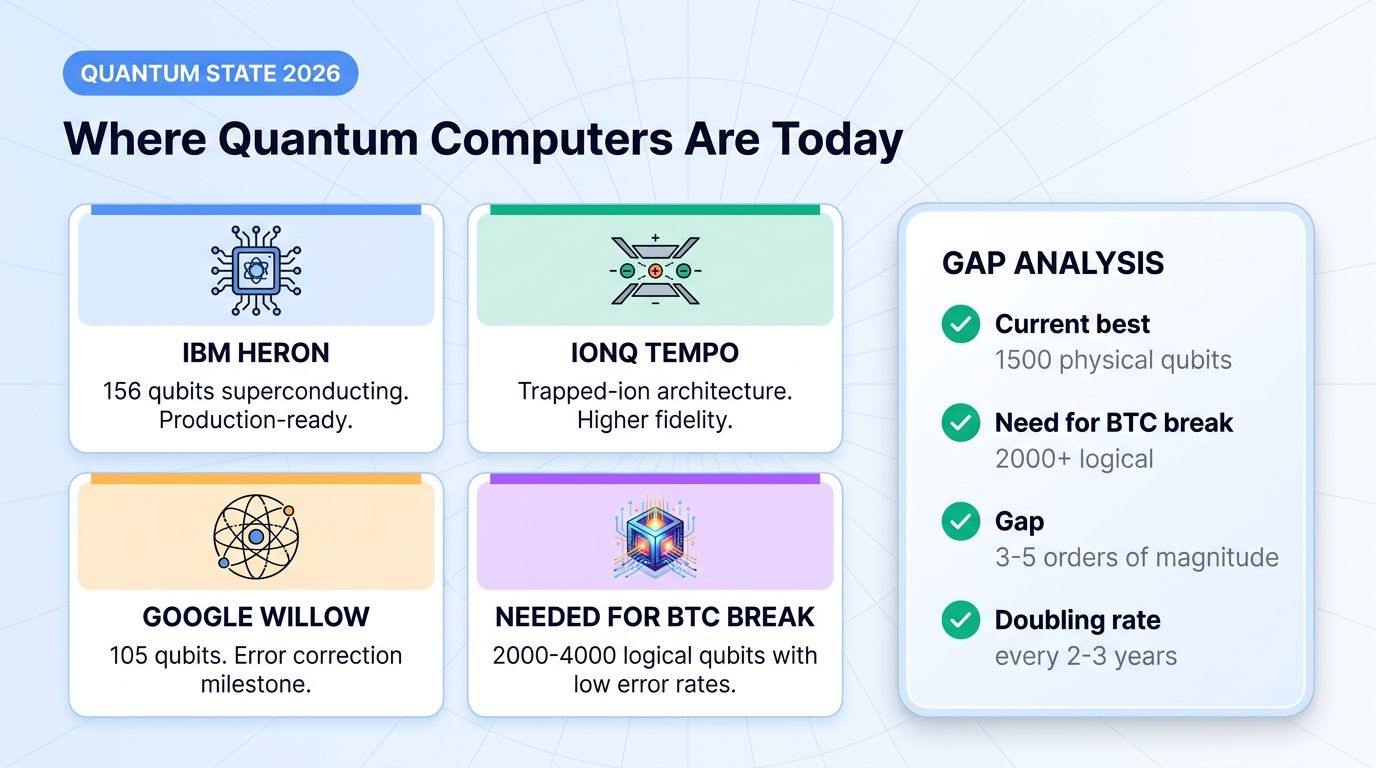 QUANTUM STATE 2026

Where Quantum Computers Are Today

IBM HERON

156 qubits superconducting. Production-ready.

IONQ TEMPO

Trapped-ion architecture. Higher fidelity.

GOOGLE WILLOW

105 qubits. Error correction milestone.

NEEDED FOR BTC BREAK

2000-4000 logical qubits with low error rates.

GAP ANALYSIS

Current best
1500 physical qubits

Need for BTC break
2000+ logical

Gap
3-5 orders of magnitude

Doubling rate
every 2-3 years